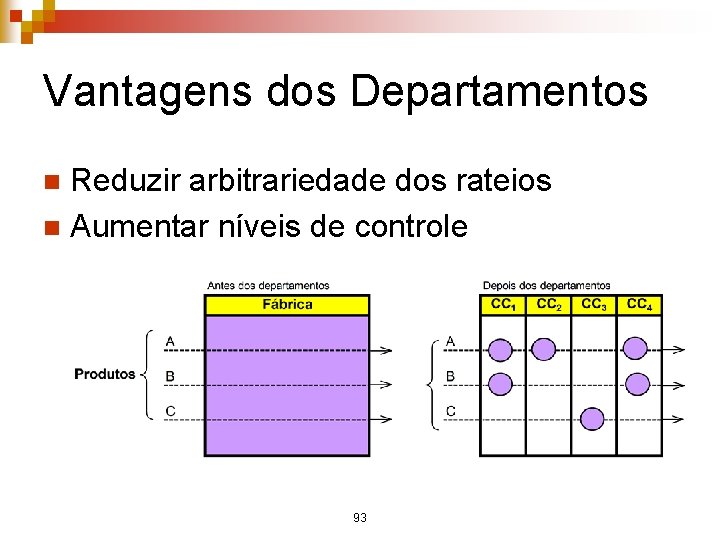 Vantagens dos Departamentos

Reduzir arbitrariedade dos rateios
Aumentar níveis de controle

Antes dos departamentos

Fábrica

Produtos
A
B
C

Depois dos departamentos

$CC_1$ $CC_2$ $CC_3$ $CC_4$

A
B
C

93